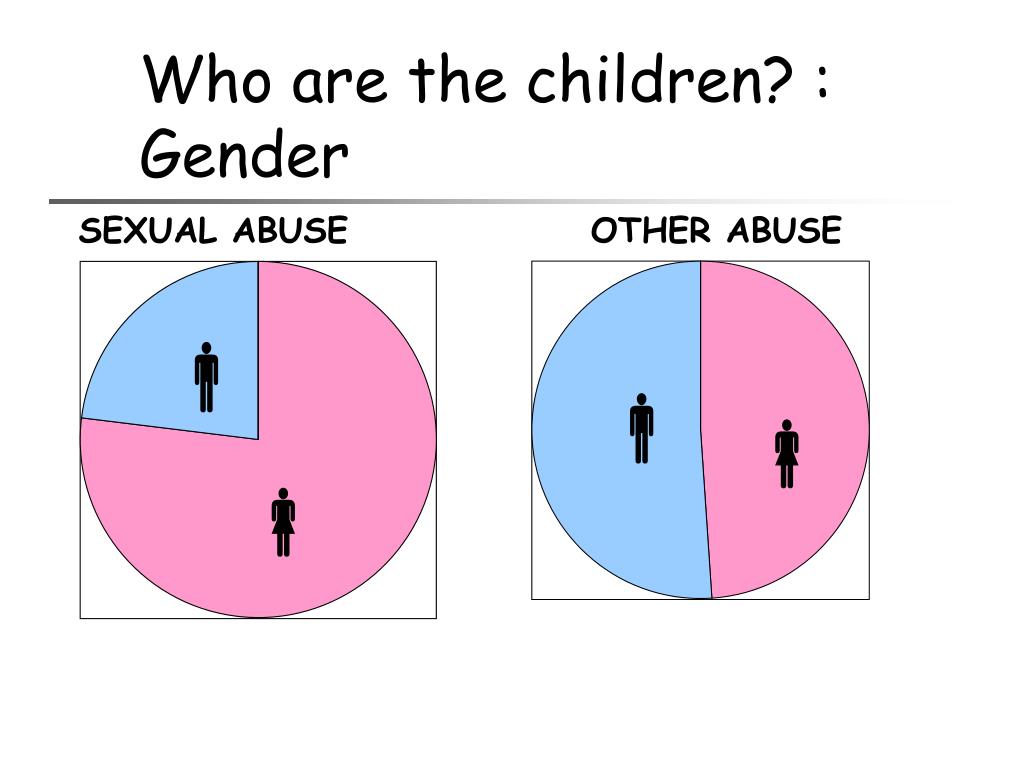 Who are the children? : Gender

SEXUAL ABUSE

OTHER ABUSE